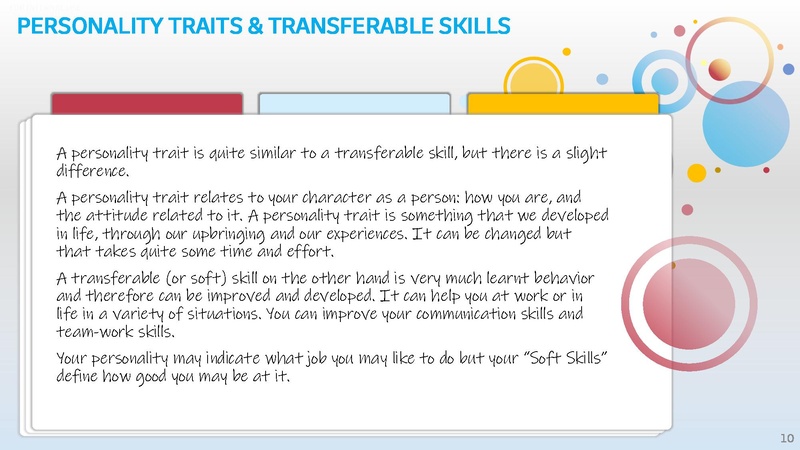 PERSONALITY TRAITS & TRANSFERABLE SKILLS

A personality trait is quite similar to a transferable skill, but there is a slight difference.

A personality trait relates to your character as a person: how you are, and the attitude related to it. A personality trait is something that we developed in life, through our upbringing and our experiences. It can be changed but that takes quite some time and effort.

A transferable (or soft) skill on the other hand is very much learnt behavior and therefore can be improved and developed. It can help you at work or in life in a variety of situations. You can improve your communication skills and team-work skills.

Your personality may indicate what job you may like to do but your "Soft Skills" define how good you may be at it.

10